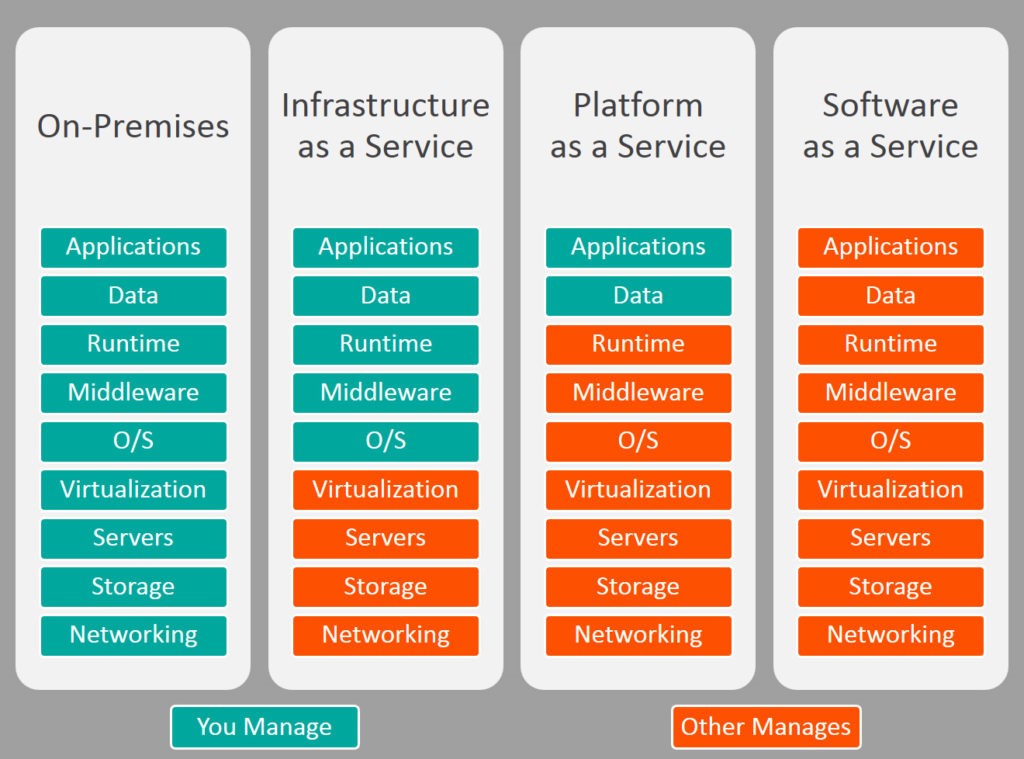 On-Premises

Applications
Data
Runtime
Middleware
O/S
Virtualization
Servers
Storage
Networking

Infrastructure as a Service

Applications
Data
Runtime
Middleware
O/S
Virtualization
Servers
Storage
Networking

Platform as a Service

Applications
Data
Runtime
Middleware
O/S
Virtualization
Servers
Storage
Networking

Software as a Service

Applications
Data
Runtime
Middleware
O/S
Virtualization
Servers
Storage
Networking

You Manage

Other Manages